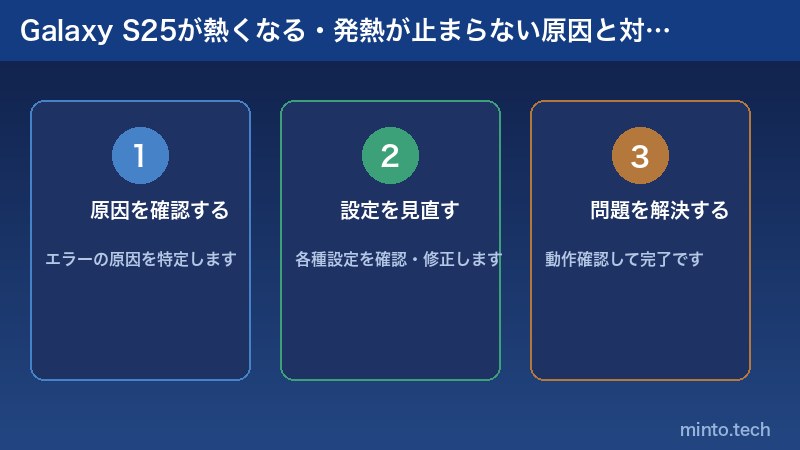 Galaxy S25が熱くなる・発熱が止まらない原因と対…

1

原因を確認する

エラーの原因を特定します

2

設定を見直す

各種設定を確認・修正します

3

問題を解決する

動作確認して完了です

minto.tech